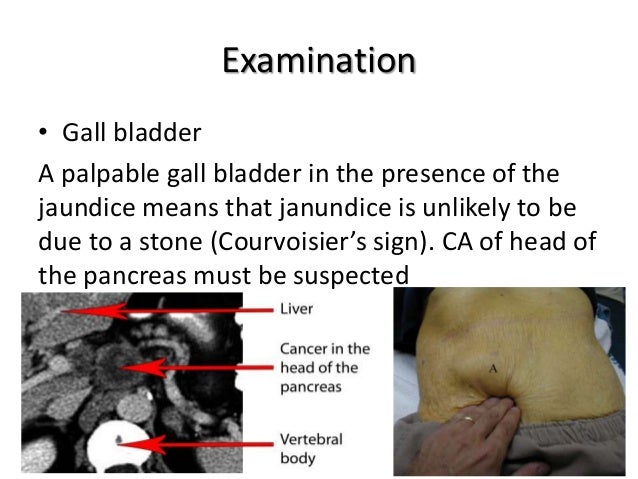 Examination

• Gall bladder

A palpable gall bladder in the presence of the jaundice means that janundice is unlikely to be due to a stone (Courvoisier's sign). CA of head of the pancreas must be suspected

Liver

Cancer in the head of the pancreas

Vertebral body

A